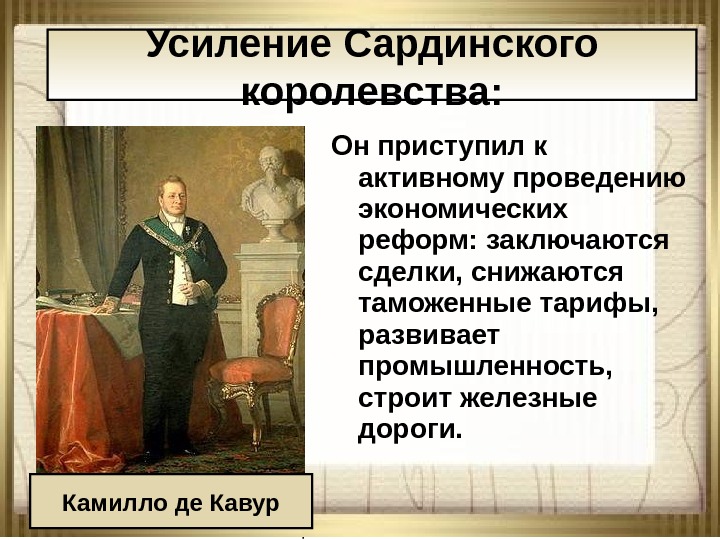 Усиление Сардинского королевства:

Он приступил к активному проведению экономических реформ: заключаются сделки, снижаются таможенные тарифы, развивает промышленность, строит железные дороги.

Камилло де Кавур